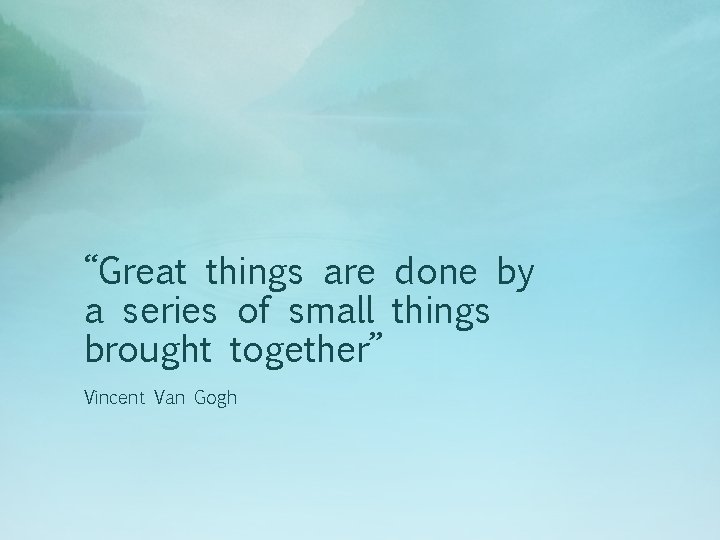 "Great things are done by a series of small things brought together"

Vincent Van Gogh